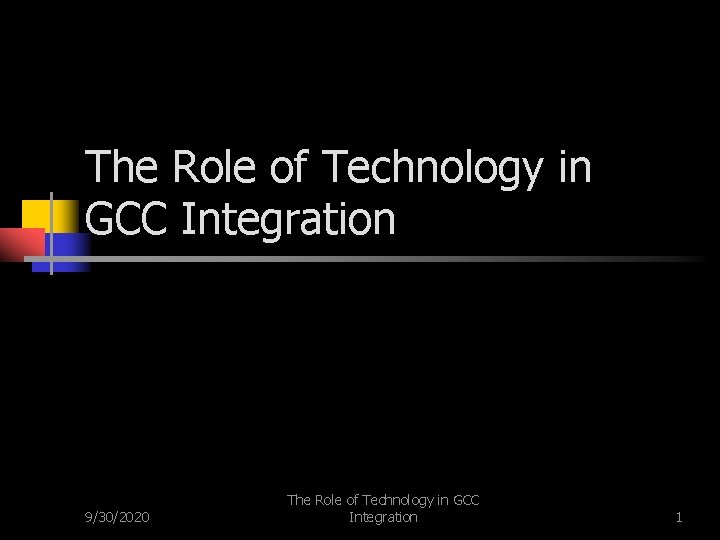 The Role of Technology in GCC Integration

9/30/2020

The Role of Technology in GCC Integration

1